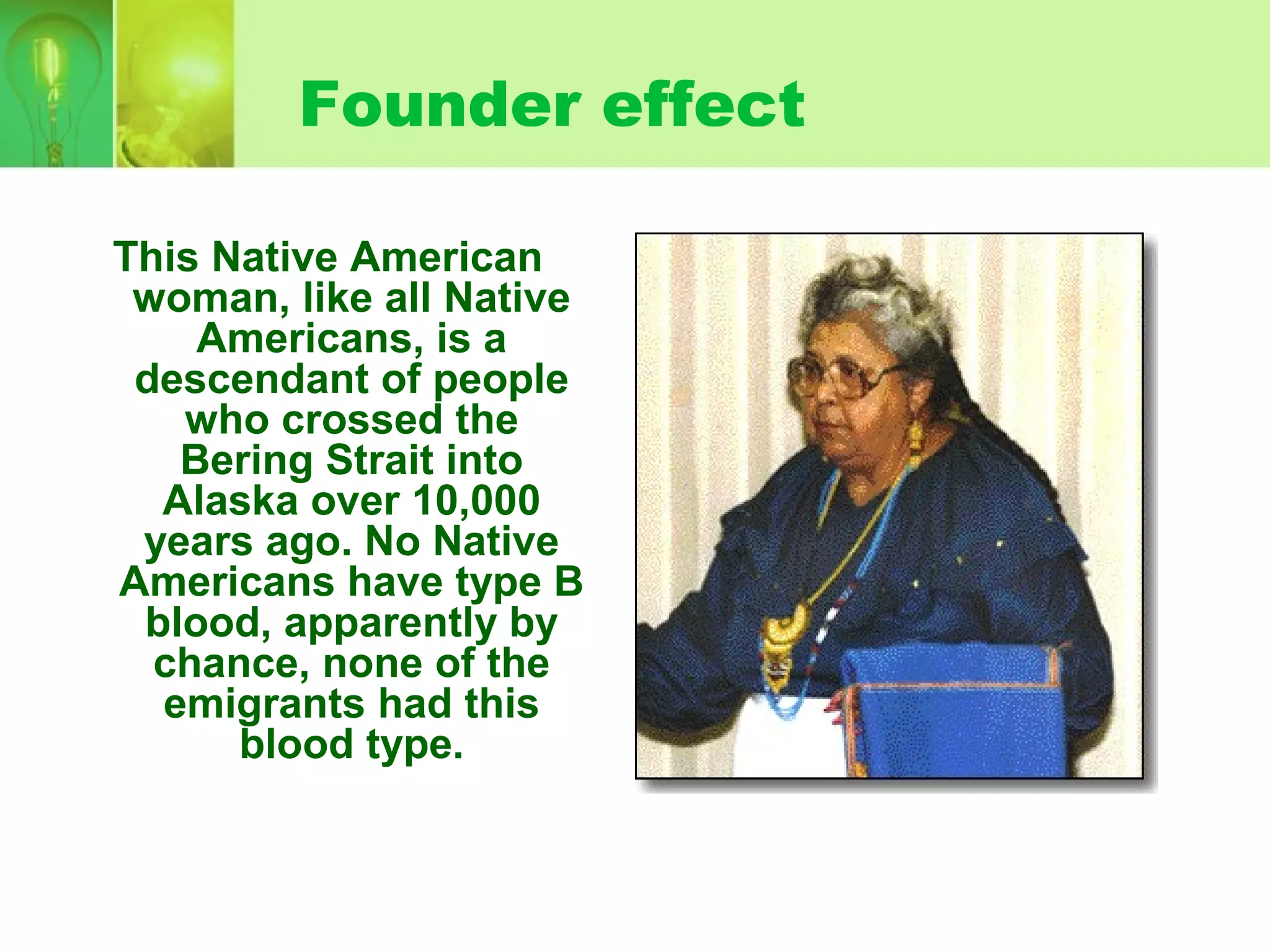 Founder effect

This Native American woman, like all Native Americans, is a descendant of people who crossed the Bering Strait into Alaska over 10,000 years ago. No Native Americans have type B blood, apparently by chance, none of the emigrants had this blood type.